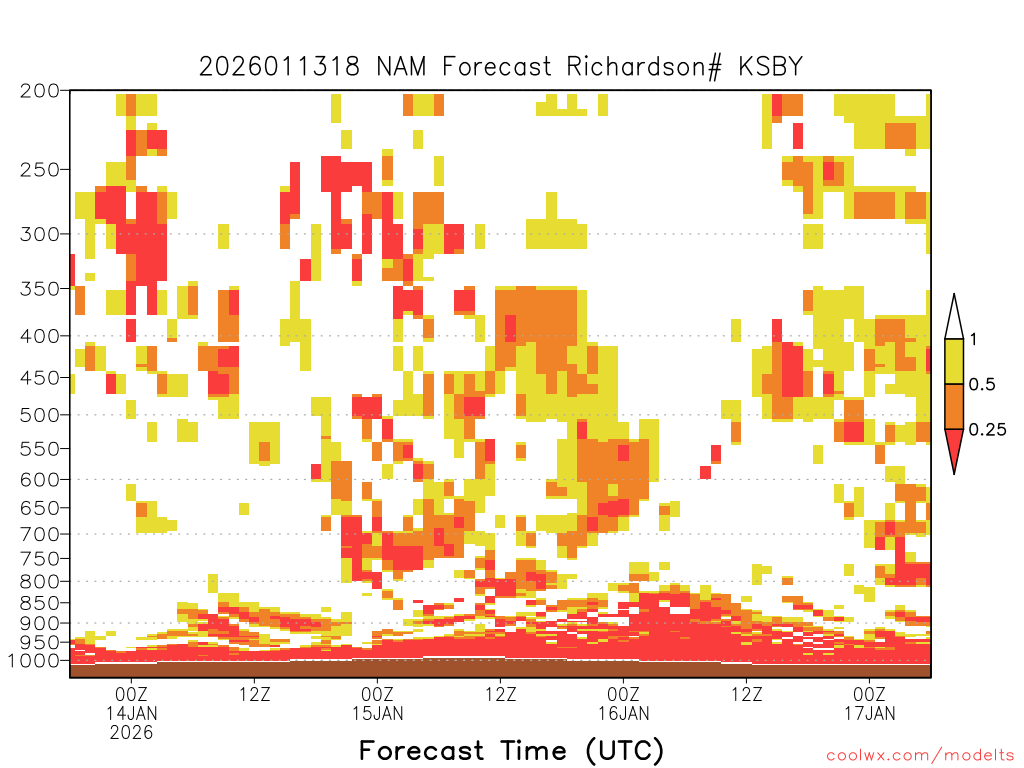 2026011318 NAM Forecast Richardson# KSBY

200
250
300
350
400
450
500
550
600
650
700
750
800
850
900
950
1000

1
0.5
0.25

00Z
14JAN
2026
12Z
00Z
15JAN
12Z
00Z
16JAN
12Z
00Z
17JAN

Forecast Time (UTC)

coolwx.com/modelts